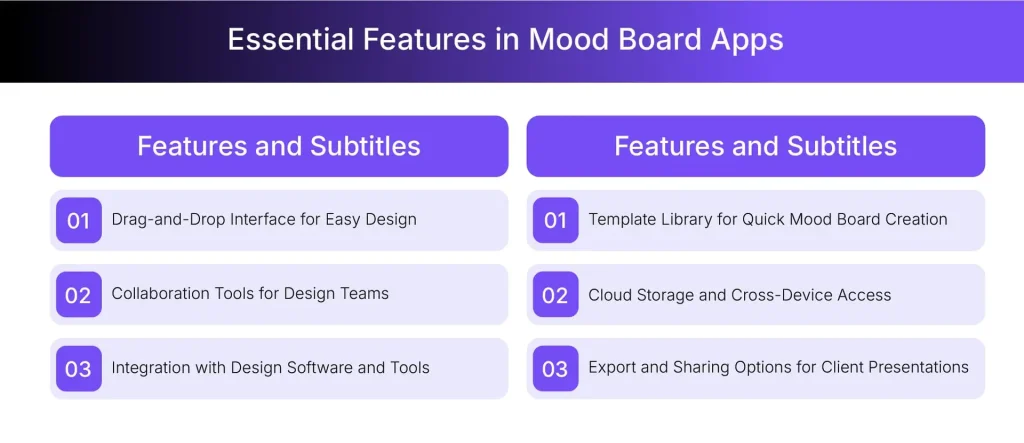 Essential Features in Mood Board Apps

Features and Subtitles

01 Drag-and-Drop Interface for Easy Design

02 Collaboration Tools for Design Teams

03 Integration with Design Software and Tools

Features and Subtitles

01 Template Library for Quick Mood Board Creation

02 Cloud Storage and Cross-Device Access

03 Export and Sharing Options for Client Presentations